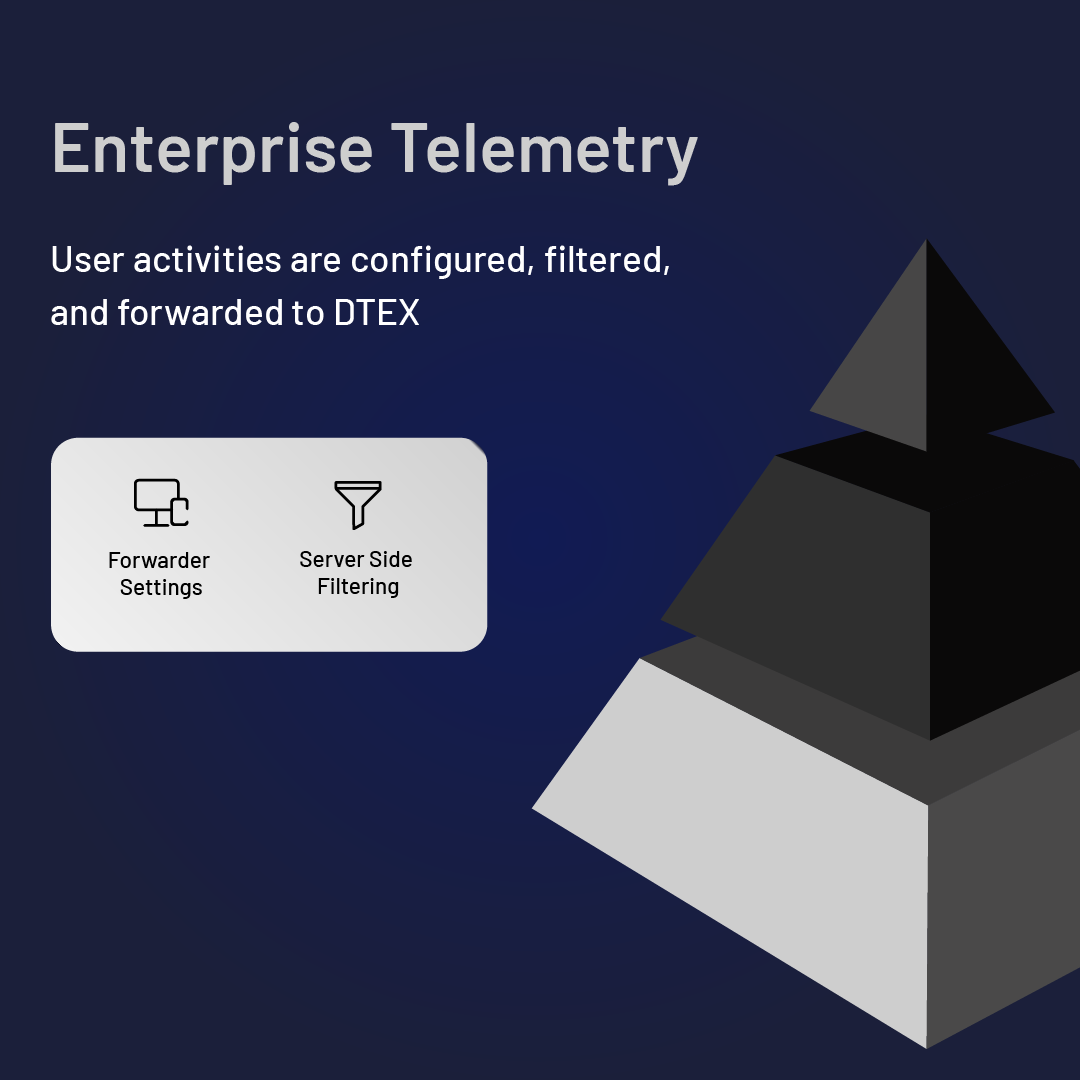 Enterprise Telemetry

User activities are configured, filtered, and forwarded to DTEX

Forwarder Settings

Server Side Filtering